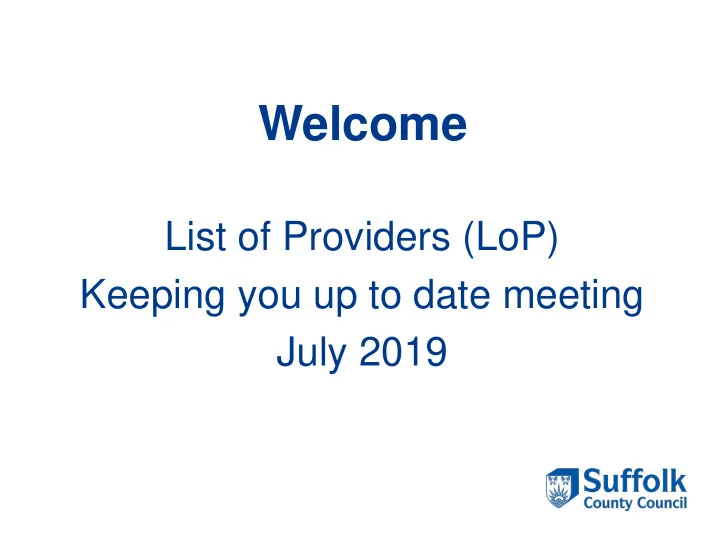 Welcome

List of Providers (LoP)
Keeping you up to date meeting
July 2019

Suffolk
County Council